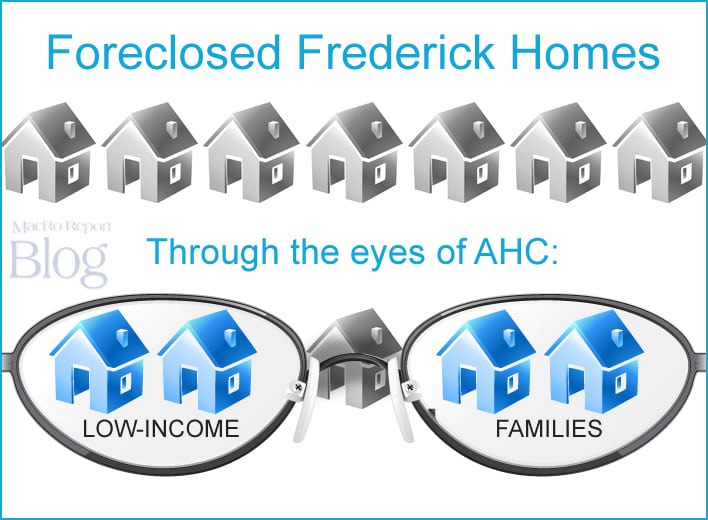 Foreclosed Frederick Homes

MacRo Report
Blog

Through the eyes of AHC:

LOW-INCOME

FAMILIES